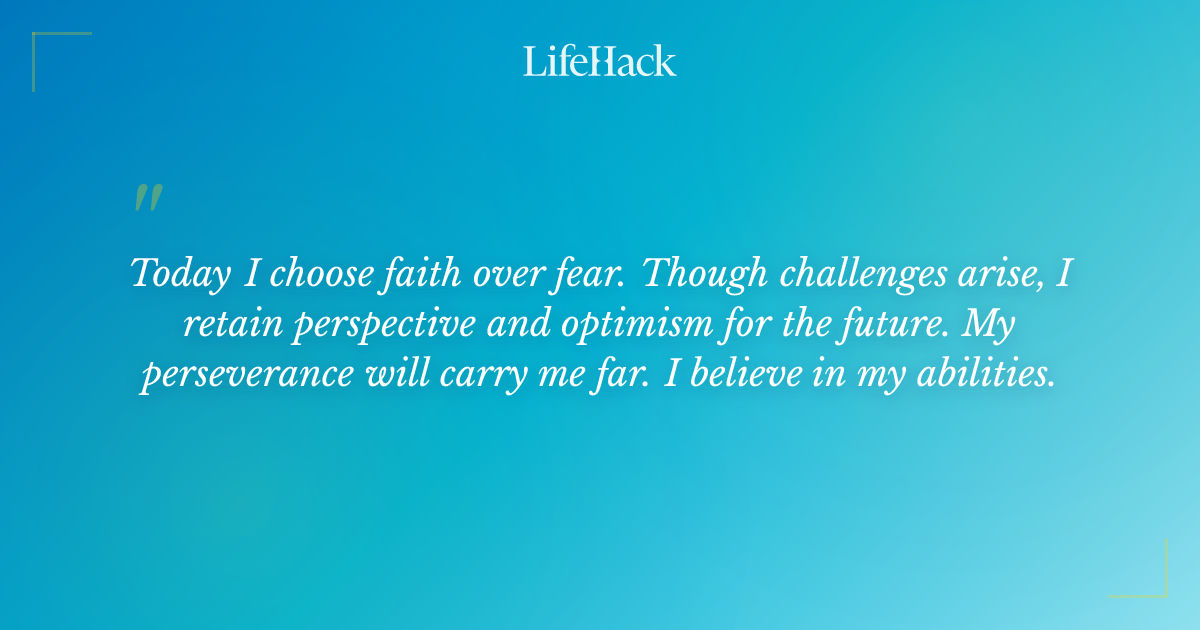 LifeHack

"

Today I choose faith over fear. Though challenges arise, I retain perspective and optimism for the future. My perseverance will carry me far. I believe in my abilities.